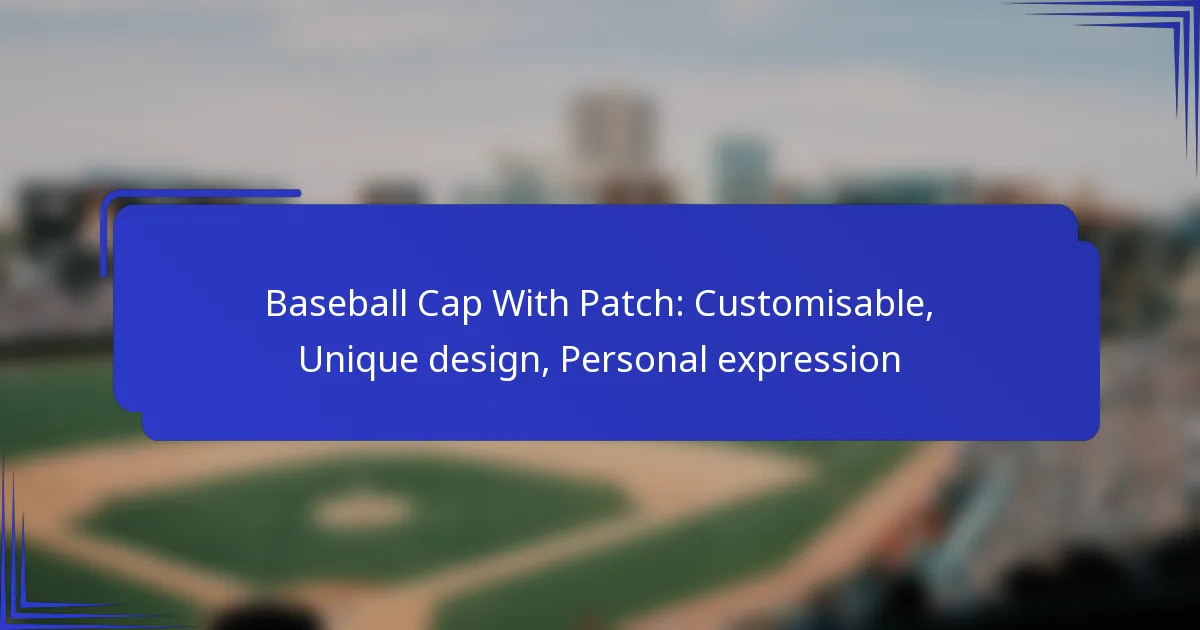 Baseball Cap With Patch: Customisable, Unique design, Personal expression